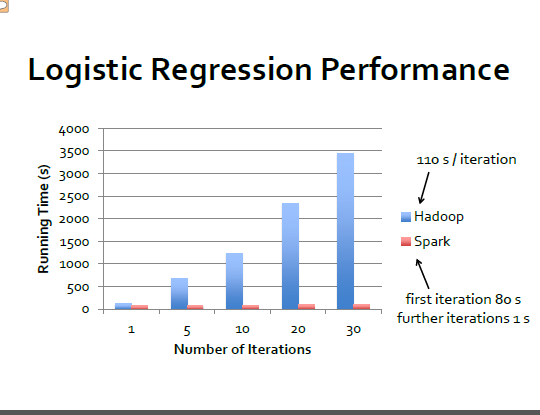 Logistic Regression Performance

Running Time (s)

4000
3500
3000
2500
2000
1500
1000
500
0

1
5
10
20
30

Number of Iterations

110 s / iteration

Hadoop
Spark

first iteration 80 s
further iterations 1 s